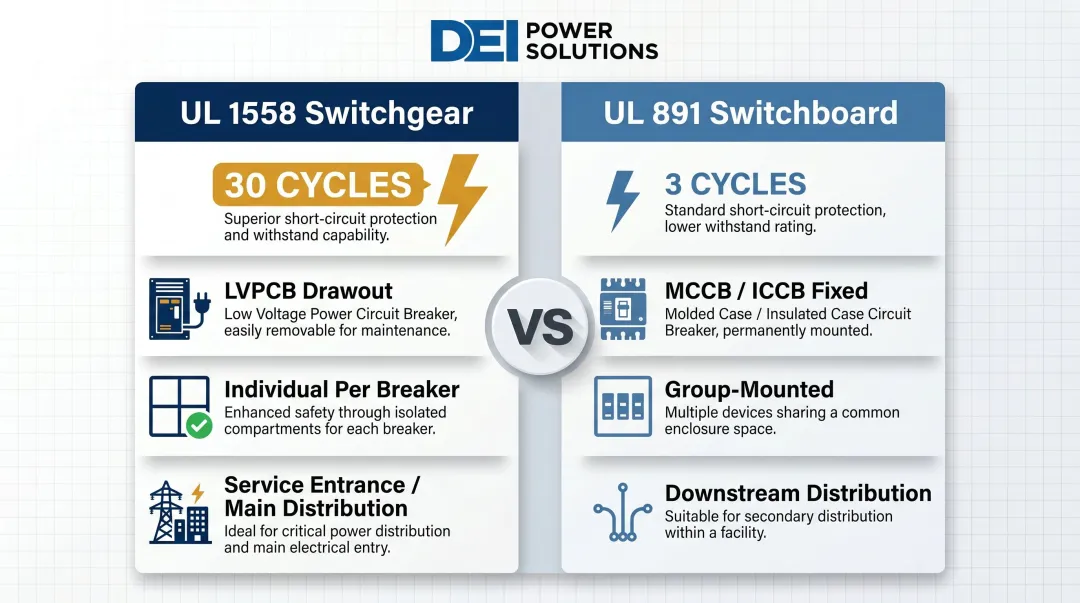 DEI POWER SOLUTIONS

UL 1558 Switchgear

30 CYCLES
Superior short-circuit protection and withstand capability.

LVPCB Drawout
Low Voltage Power Circuit Breaker, easily removable for maintenance.

Individual Per Breaker
Enhanced safety through isolated compartments for each breaker.

Service Entrance / Main Distribution
Ideal for critical power distribution and main electrical entry.

VS

UL 891 Switchboard

3 CYCLES
Standard short-circuit protection, lower withstand rating.

MCCB / ICCB Fixed
Molded Case / Insulated Case Circuit Breaker, permanently mounted.

Group-Mounted
Multiple devices sharing a common enclosure space.

Downstream Distribution
Suitable for secondary distribution within a facility.